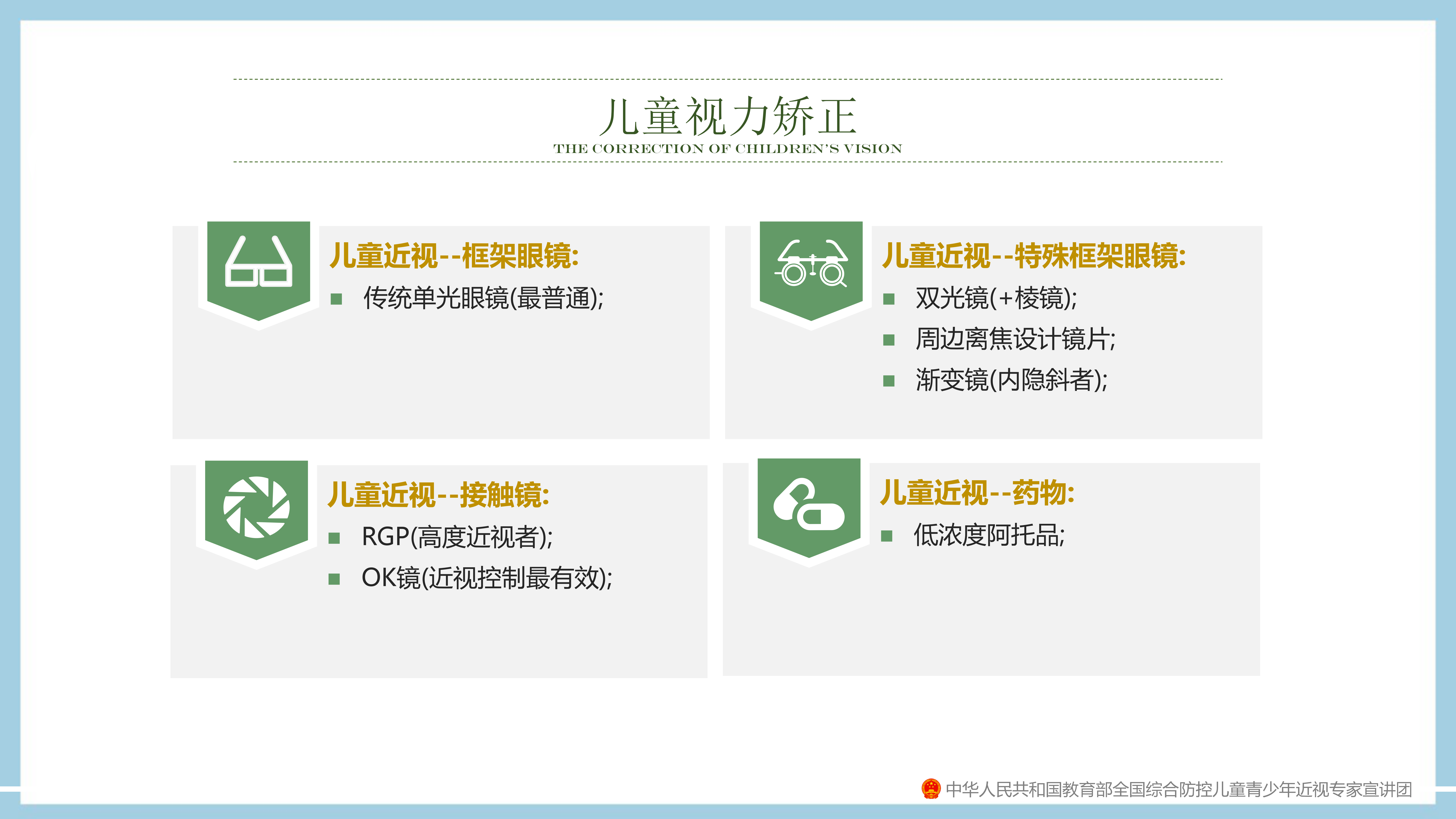 儿童视力矫正
THE CORRECTION OF CHILDREN'S VISION

儿童近视--框架眼镜:
■ 传统单光眼镜(最普通);

儿童近视--特殊框架眼镜:
■ 双光镜(+棱镜);
■ 周边离焦设计镜片;
■ 渐变镜(内隐斜者);

儿童近视--接触镜:
■ RGP(高度近视者);
■ OK镜(近视控制最有效);

儿童近视--药物:
■ 低浓度阿托品;

中华人民共和国教育部全国综合防控儿童青少年近视专家宣讲团